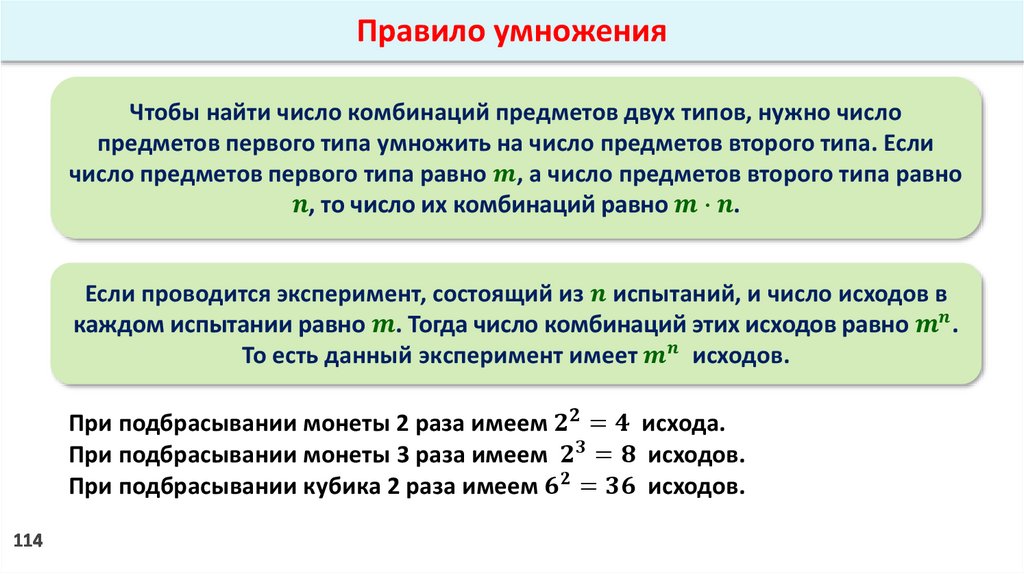 Правило умножения

Чтобы найти число комбинаций предметов двух типов, нужно число предметов первого типа умножить на число предметов второго типа. Если число предметов первого типа равно $m$, а число предметов второго типа равно $n$, то число их комбинаций равно $m \cdot n$.

Если проводится эксперимент, состоящий из $n$ испытаний, и число исходов в каждом испытании равно $m$. Тогда число комбинаций этих исходов равно $m^n$. То есть данный эксперимент имеет $m^n$ исходов.

При подбрасывании монеты 2 раза имеем $2^2 = 4$ исхода.
При подбрасывании монеты 3 раза имеем $2^3 = 8$ исходов.
При подбрасывании кубика 2 раза имеем $6^2 = 36$ исходов.

114